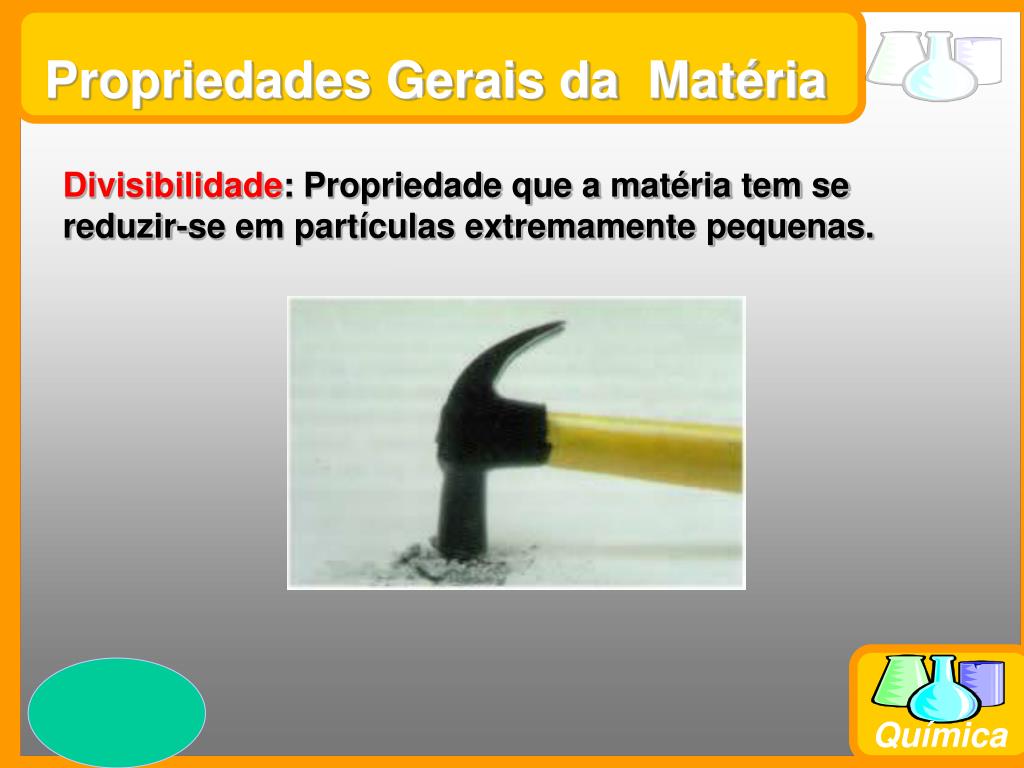 Propriedades Gerais da Matéria

Divisibilidade: Propriedade que a matéria tem se reduzir-se em partículas extremamente pequenas.

Química